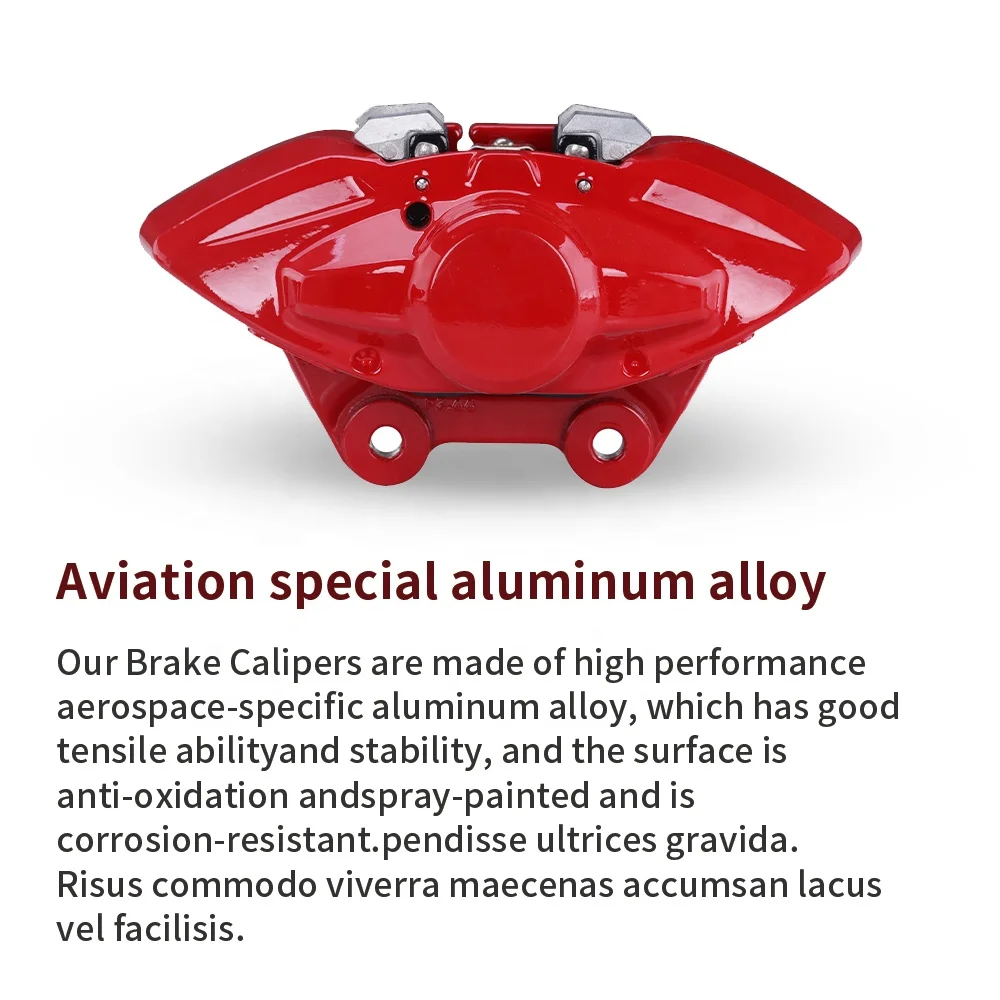 Aviation special aluminum alloy

Our Brake Calipers are made of high performance aerospace-specific aluminum alloy, which has good tensile abilityand stability, and the surface is anti-oxidation andspray-painted and is corrosion-resistant.pendisse ultrices gravida. Risus commodo viverra maecenas accumsan lacus vel facilisis.